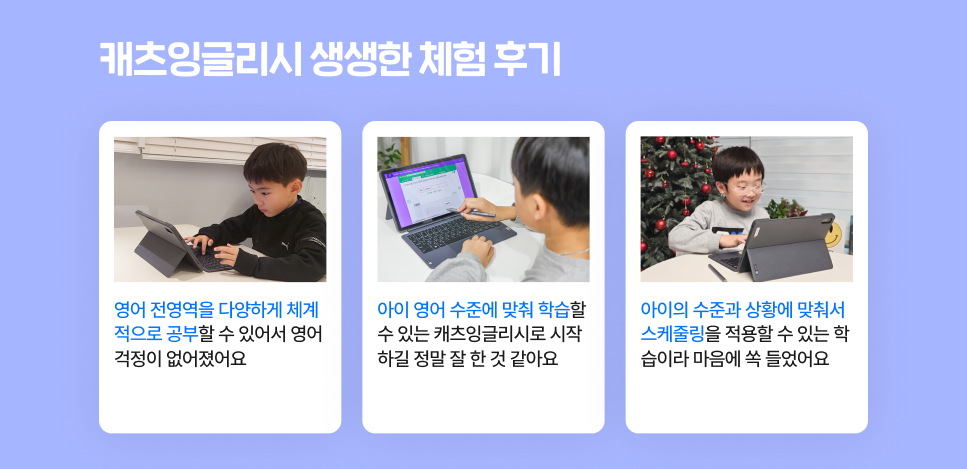 캐츠잉글리시 생생한 체험 후기

영어 전영역을 다양하게 체계적으로 공부할 수 있어서 영어 걱정이 없어졌어요

아이 영어 수준에 맞춰 학습할 수 있는 캐츠잉글리시로 시작하길 정말 잘 한 것 같아요

아이의 수준과 상황에 맞춰서 스케줄링을 적용할 수 있는 학습이라 마음에 쏙 들었어요